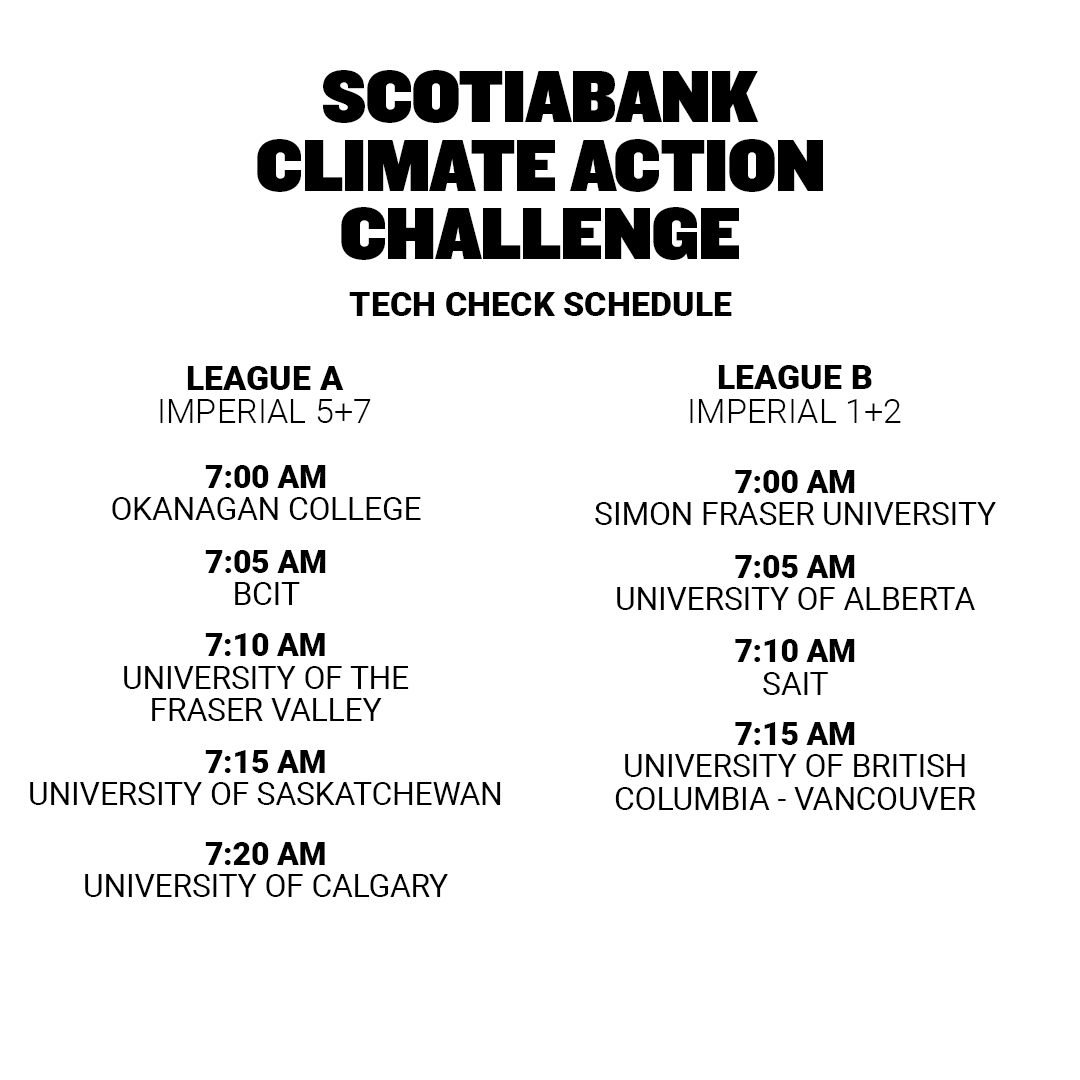 SCOTIABANK CLIMATE ACTION CHALLENGE

TECH CHECK SCHEDULE

LEAGUE A
IMPERIAL 5+7

7:00 AM
OKANAGAN COLLEGE

7:05 AM
BCIT

7:10 AM
UNIVERSITY OF THE FRASER VALLEY

7:15 AM
UNIVERSITY OF SASKATCHEWAN

7:20 AM
UNIVERSITY OF CALGARY

LEAGUE B
IMPERIAL 1+2

7:00 AM
SIMON FRASER UNIVERSITY

7:05 AM
UNIVERSITY OF ALBERTA

7:10 AM
SAIT

7:15 AM
UNIVERSITY OF BRITISH COLUMBIA - VANCOUVER